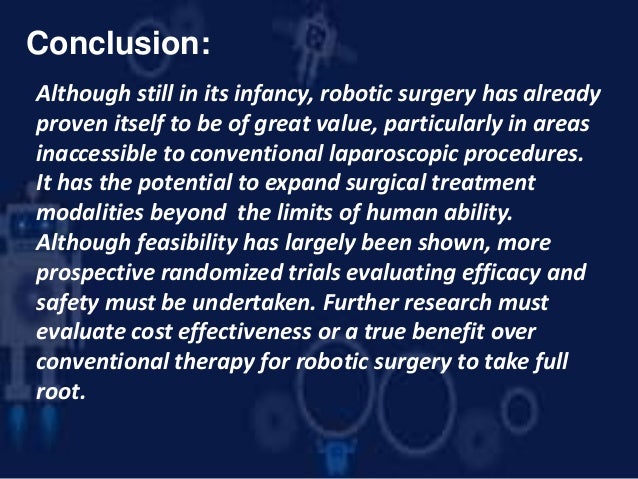 Conclusion:

Although still in its infancy, robotic surgery has already proven itself to be of great value, particularly in areas inaccessible to conventional laparoscopic procedures. It has the potential to expand surgical treatment modalities beyond the limits of human ability. Although feasibility has largely been shown, more prospective randomized trials evaluating efficacy and safety must be undertaken. Further research must evaluate cost effectiveness or a true benefit over conventional therapy for robotic surgery to take full root.